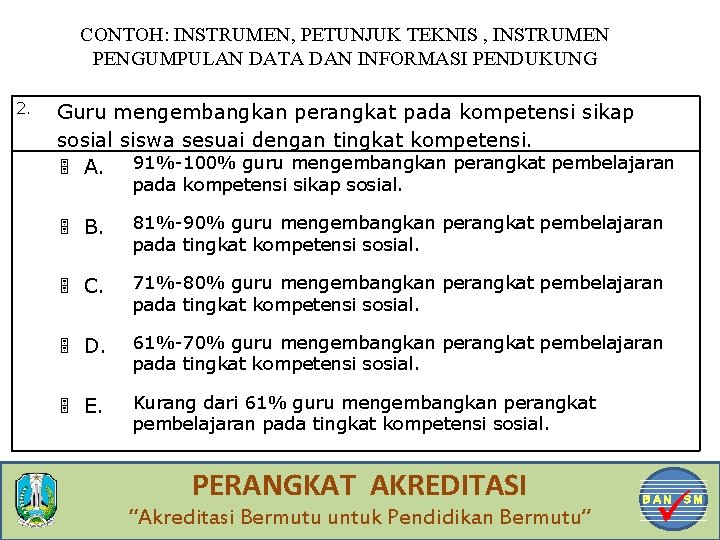 CONTOH: INSTRUMEN, PETUNJUK TEKNIS , INSTRUMEN PENGUMPULAN DATA DAN INFORMASI PENDUKUNG

2. Guru mengembangkan perangkat pada kompetensi sikap sosial siswa sesuai dengan tingkat kompetensi.

A. 91%-100% guru mengembangkan perangkat pembelajaran pada kompetensi sikap sosial.

B. 81%-90% guru mengembangkan perangkat pembelajaran pada tingkat kompetensi sosial.

C. 71%-80% guru mengembangkan perangkat pembelajaran pada tingkat kompetensi sosial.

D. 61%-70% guru mengembangkan perangkat pembelajaran pada tingkat kompetensi sosial.

E. Kurang dari 61% guru mengembangkan perangkat pembelajaran pada tingkat kompetensi sosial.

PERANGKAT AKREDITASI

"Akreditasi Bermutu untuk Pendidikan Bermutu"

BAN SM